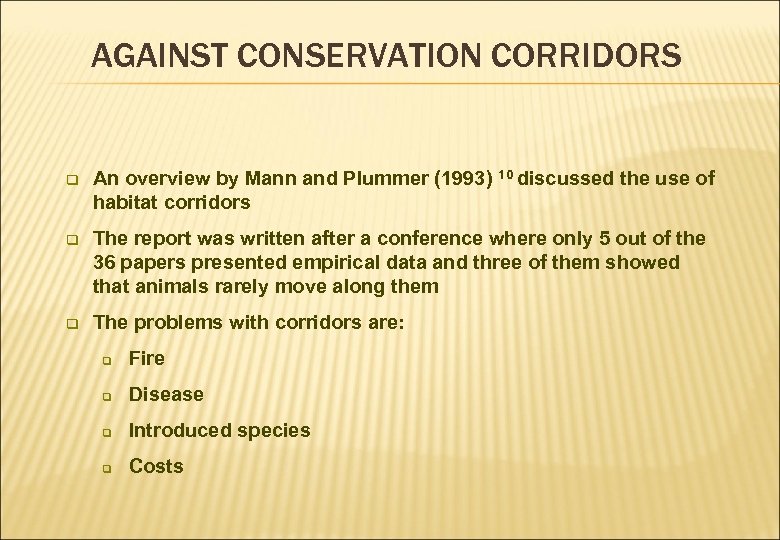 AGAINST CONSERVATION CORRIDORS

An overview by Mann and Plummer (1993) $^{10}$ discussed the use of habitat corridors

The report was written after a conference where only 5 out of the 36 papers presented empirical data and three of them showed that animals rarely move along them

The problems with corridors are:

Fire

Disease

Introduced species

Costs